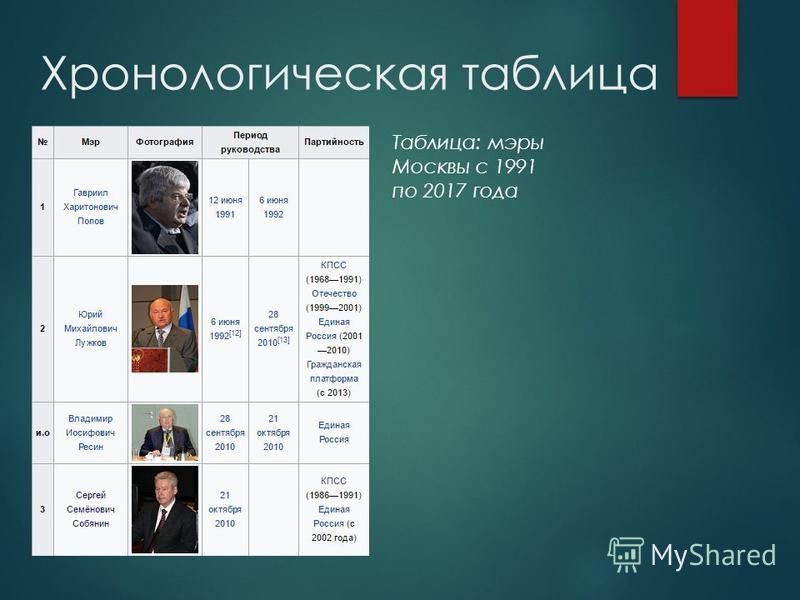 Хронологическая таблица

| № | Мэр | Фотография | Период руководства | | Партийность |
|---|---|---|---|---|---|
| 1 | Гавриил Харитонович Попов | | 12 июня 1991 | 6 июня 1992 | |
| 2 | Юрий Михайлович Лужков | | 6 июня 1992$^{[12]}$ | 28 сентября 2010$^{[13]}$ | КПСС (1968—1991) Отечество (1999—2001) Единая Россия (2001—2010) Гражданская платформа (с 2013) |
| и.о | Владимир Иосифович Ресин | | 28 сентября 2010 | 21 октября 2010 | Единая Россия |
| 3 | Сергей Семёнович Собянин | | 21 октября 2010 | | КПСС (1986—1991) Единая Россия (с 2002 года) |

Таблица: мэры Москвы с 1991 по 2017 года

MyShared